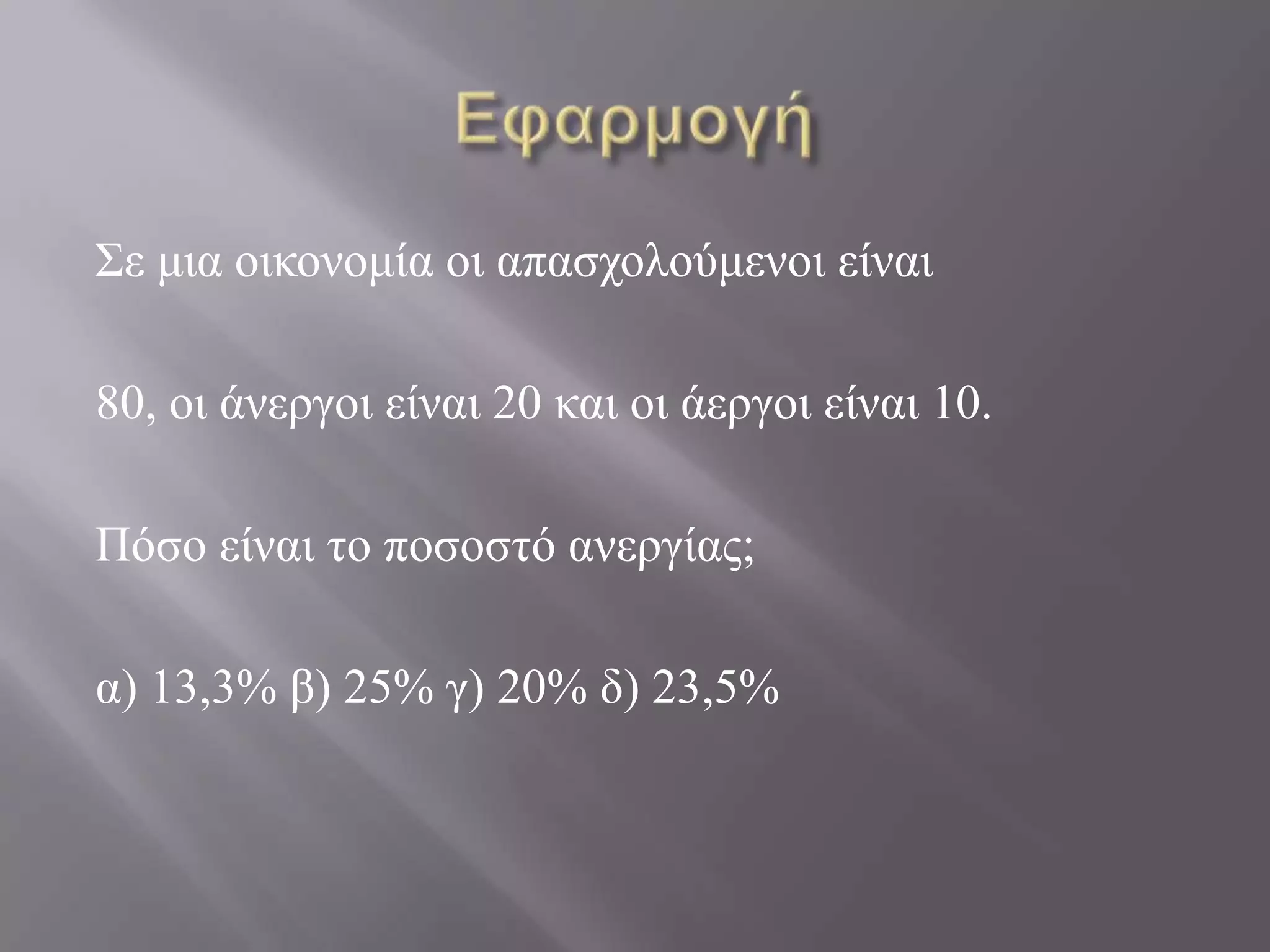 Εφαρμογή

Σε μια οικονομία οι απασχολούμενοι είναι

80, οι άνεργοι είναι 20 και οι άεργοι είναι 10.

Πόσο είναι το ποσοστό ανεργίας;

α) 13,3% β) 25% γ) 20% δ) 23,5%